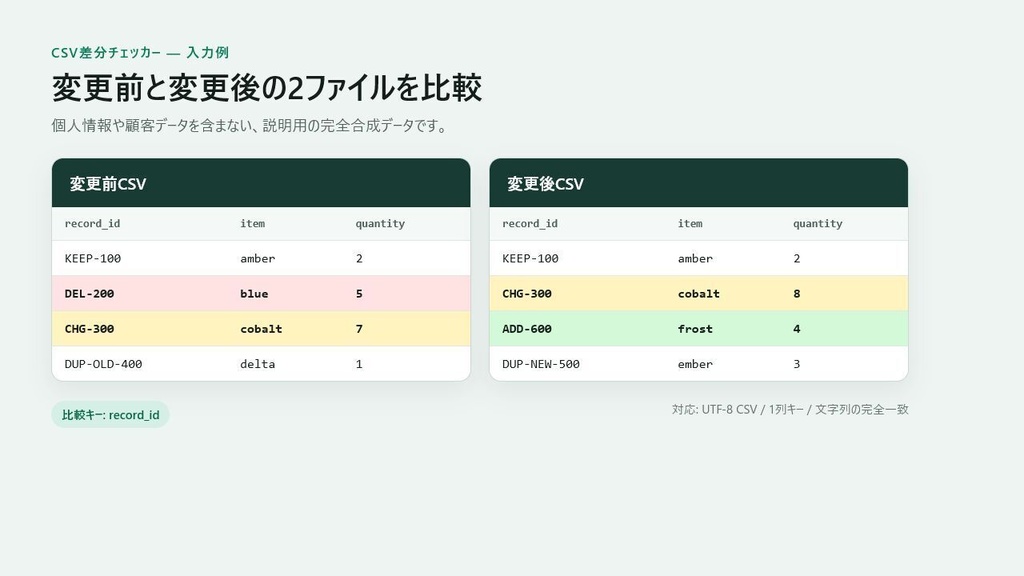 CSV差分チェッカー — 入力例

変更前と変更後の2ファイルを比較

個人情報や顧客データを含まない、説明用の完全合成データです。

変更前CSV

| record_id | item | quantity |
|---|---|---|
| KEEP-100 | amber | 2 |
| DEL-200 | blue | 5 |
| CHG-300 | cobalt | 7 |
| DUP-OLD-400 | delta | 1 |

変更後CSV

| record_id | item | quantity |
|---|---|---|
| KEEP-100 | amber | 2 |
| CHG-300 | cobalt | 8 |
| ADD-600 | frost | 4 |
| DUP-NEW-500 | ember | 3 |

比較キー: record_id

対応: UTF-8 CSV / 1列キー / 文字列の完全一致